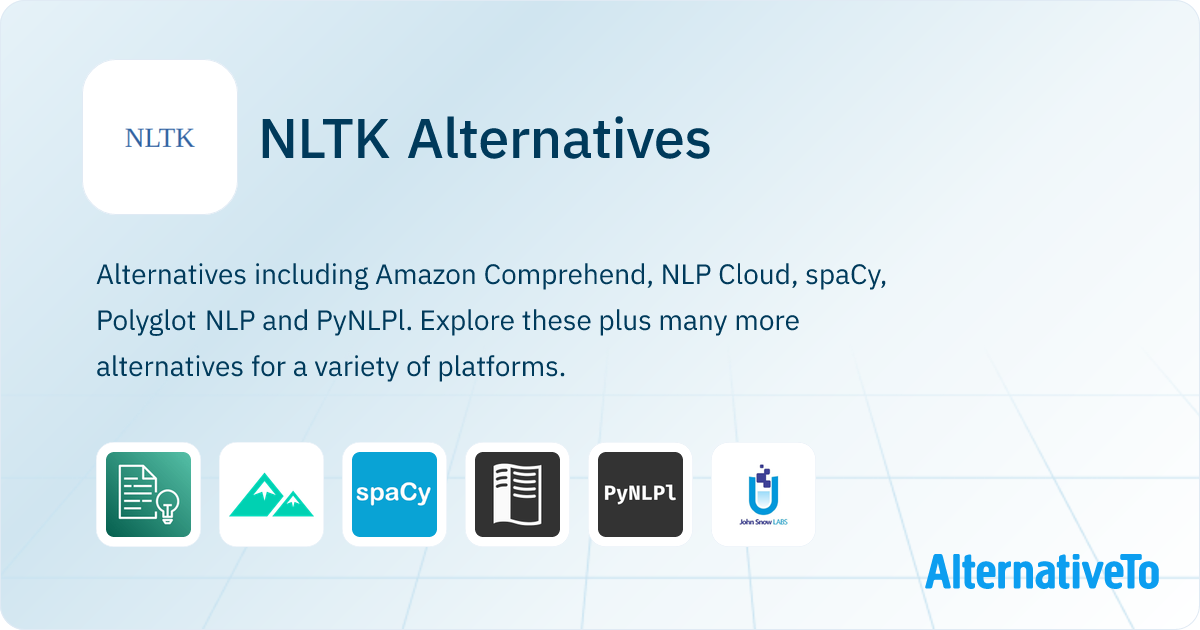 NLTK

NLTK Alternatives

Alternatives including Amazon Comprehend, NLP Cloud, spaCy, Polyglot NLP and PyNLPl. Explore these plus many more alternatives for a variety of platforms.

spaCy

PyNLPl

John Snow LABS

AlternativeTo